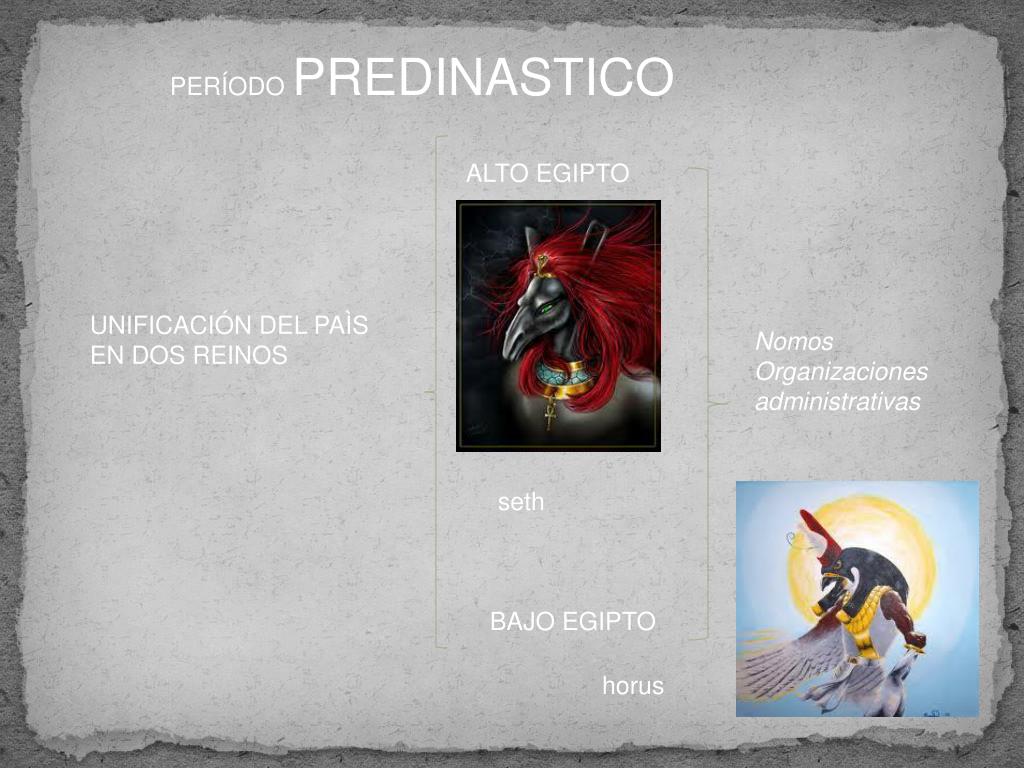 PERÍODO PREDINASTICO

UNIFICACIÓN DEL PAÌS EN DOS REINOS

ALTO EGIPTO

seth

BAJO EGIPTO

horus

Nomos
Organizaciones administrativas